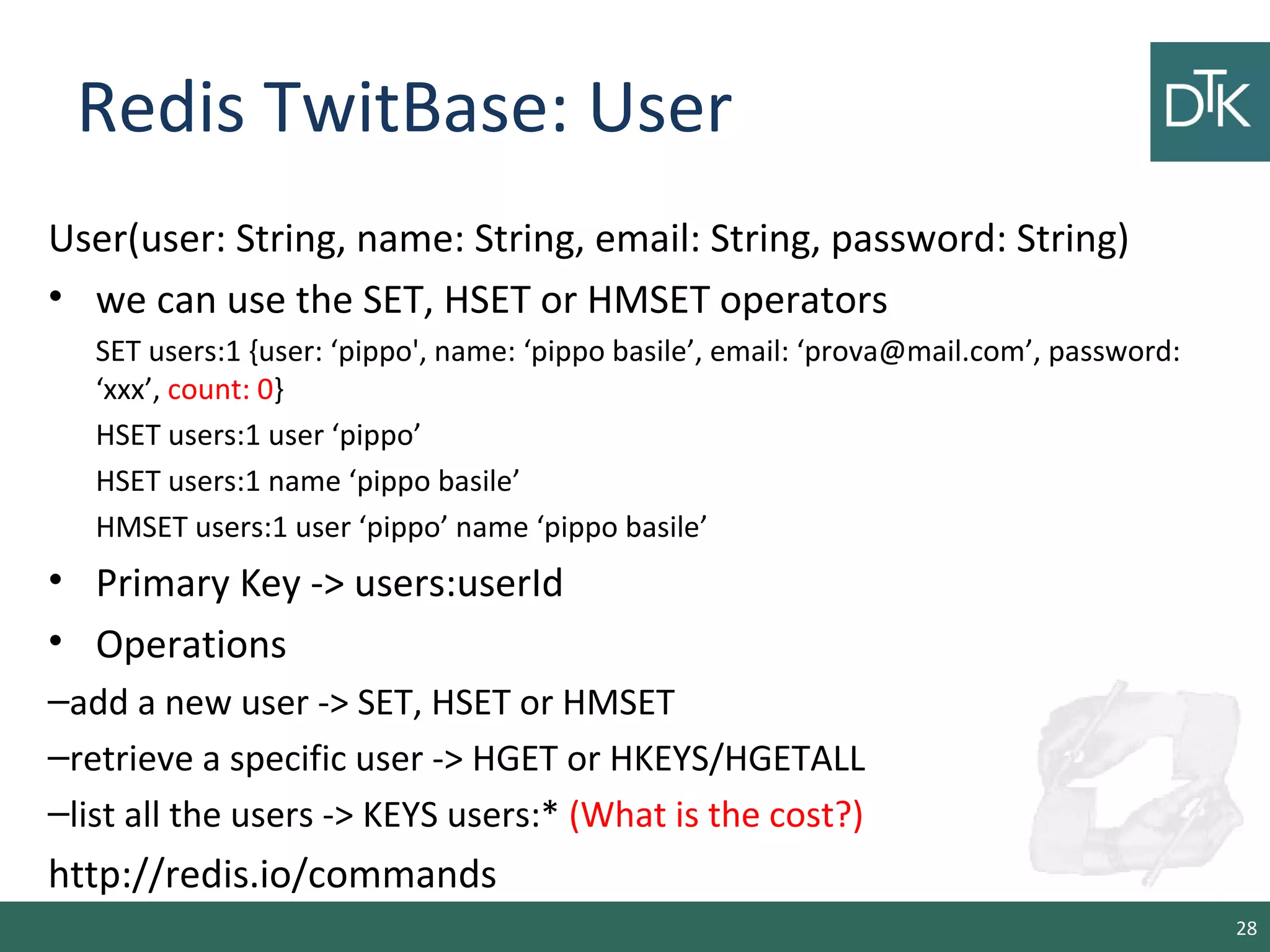 Redis TwitBase: User

DTK

User(user: String, name: String, email: String, password: String)

• we can use the SET, HSET or HMSET operators

SET users:1 {user: ‘pippo', name: ‘pippo basile’, email: ‘prova@mail.com’, password: ‘xxx’, count: 0}

HSET users:1 user ‘pippo’

HSET users:1 name ‘pippo basile’

HMSET users:1 user ‘pippo’ name ‘pippo basile’

• Primary Key -> users:userId

• Operations

–add a new user -> SET, HSET or HMSET

–retrieve a specific user -> HGET or HKEYS/HGETALL

–list all the users -> KEYS users:* (What is the cost?)

http://redis.io/commands

28